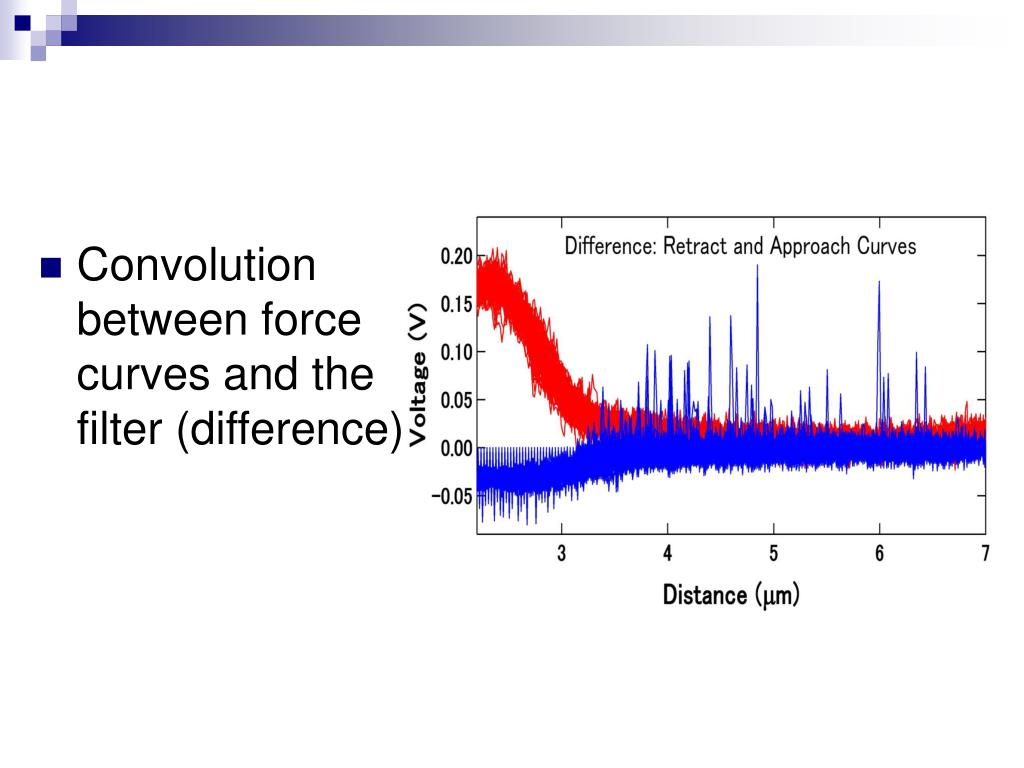 Convolution between force curves and the filter (difference)

Difference: Retract and Approach Curves

Voltage (V)

0.20
0.15
0.10
0.05
0.00
−0.05

3
4
5
6
7

Distance (μm)